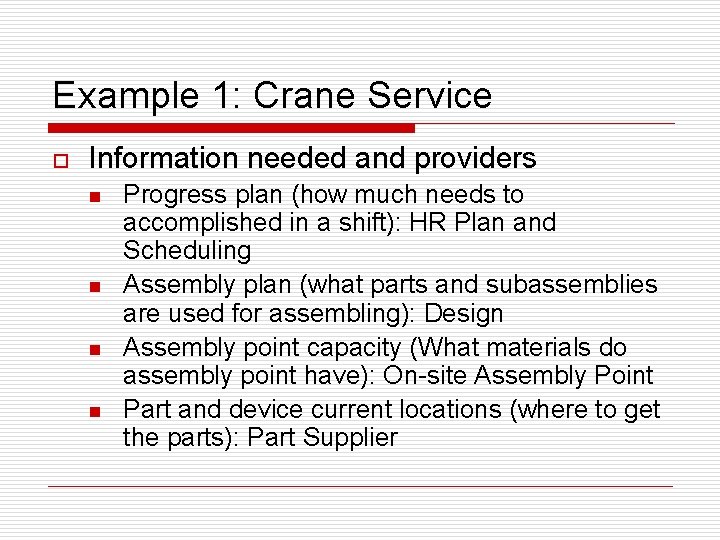 Example 1: Crane Service

Information needed and providers

Progress plan (how much needs to accomplished in a shift): HR Plan and Scheduling

Assembly plan (what parts and subassemblies are used for assembling): Design

Assembly point capacity (What materials do assembly point have): On-site Assembly Point

Part and device current locations (where to get the parts): Part Supplier